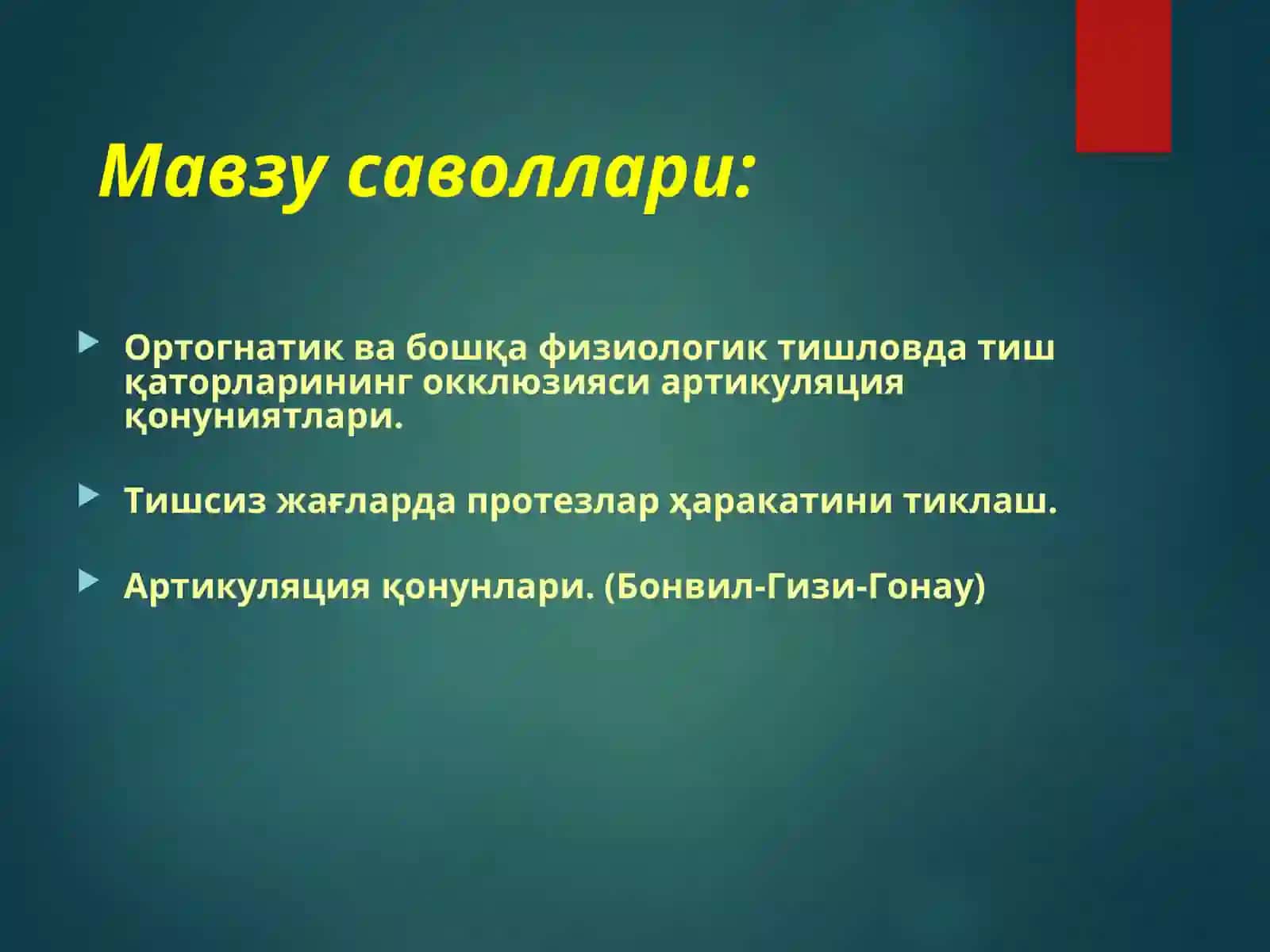 Мавзу саволлари:

Ортогнатик ва бошқа физиологик тишловда тиш қаторларининг окклюзияси артикуляция қонуниятлари.

Тишсиз жағларда протезлар ҳаракатини тиклаш.

Артикуляция қонунлари. (Бонвил-Гизи-Гонау)